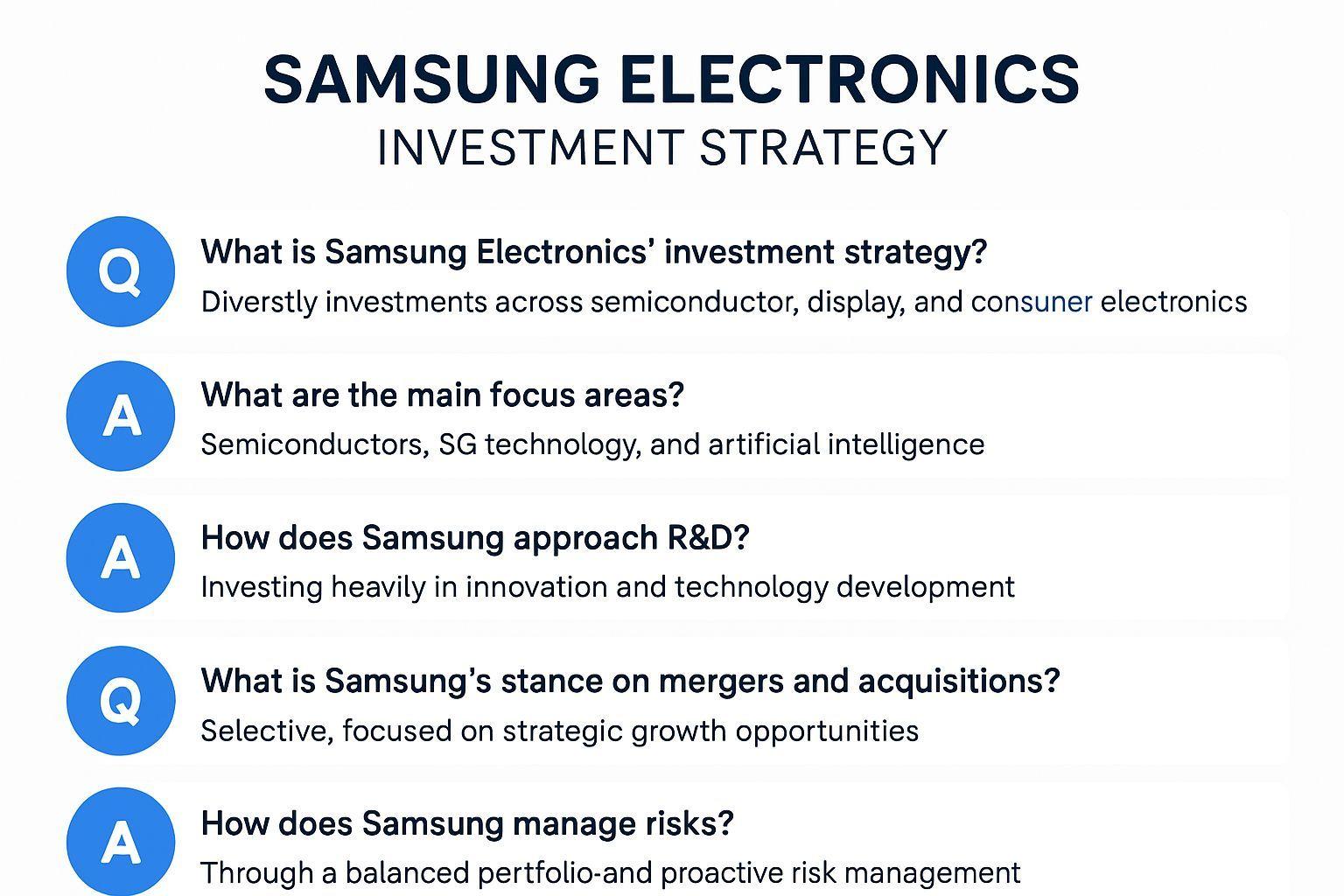 SAMSUNG ELECTRONICS
INVESTMENT STRATEGY

Q
What is Samsung Electronics' investment strategy?
Diverstly investments across semiconductor, display, and consuner electronics

A
What are the main focus areas?
Semiconductors, SG technology, and artificial intelligence

A
How does Samsung approach R&D?
Investing heavily in innovation and technology development

Q
What is Samsung's stance on mergers and acquisitions?
Selective, focused on strategic growth opportunities

A
How does Samsung manage risks?
Through a balanced pertfolio-and proactive risk management